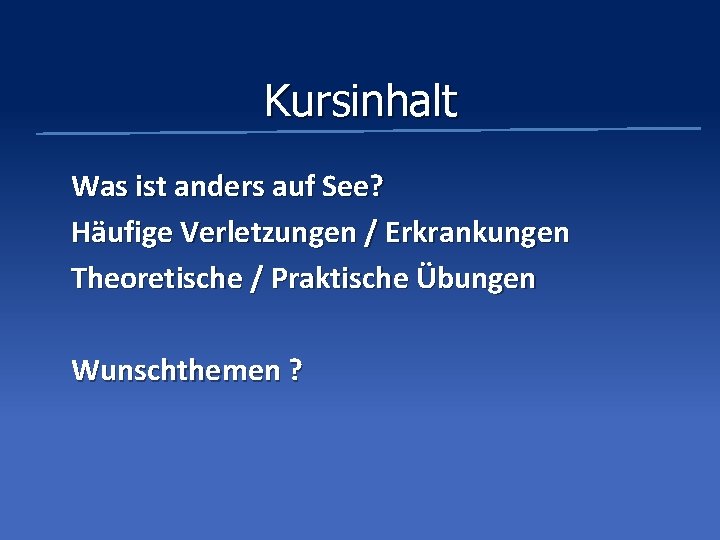 Kursinhalt

Was ist anders auf See?
Häufige Verletzungen / Erkrankungen
Theoretische / Praktische Übungen

Wunschthemen ?